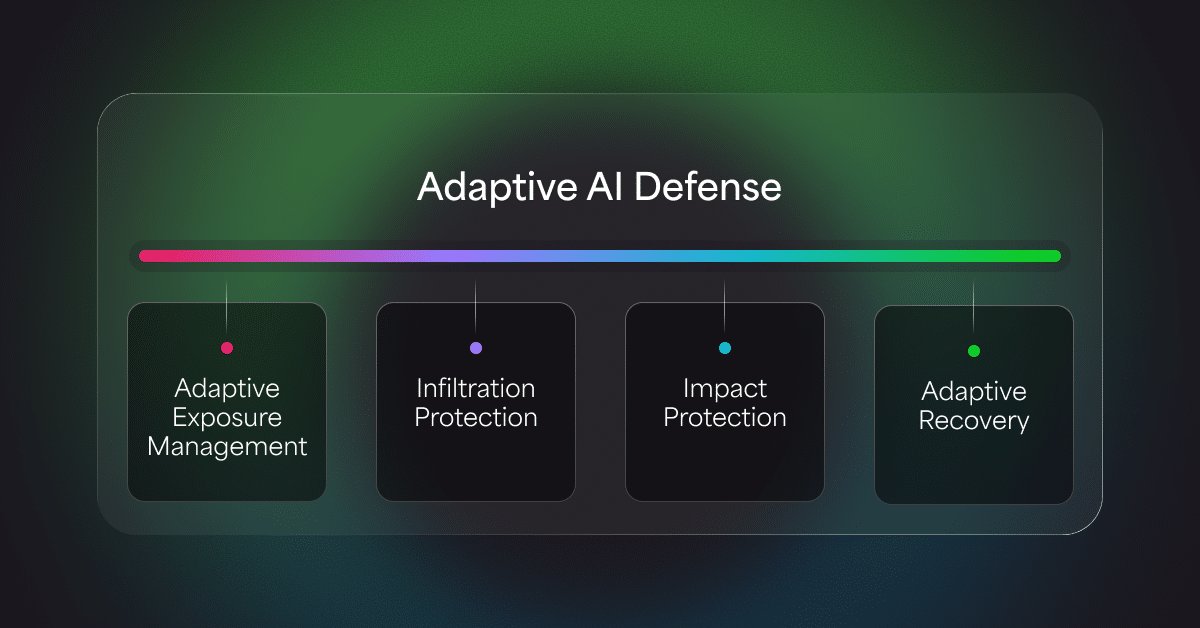 Adaptive AI Defense

Adaptive Exposure Management

Infiltration Protection

Impact Protection

Adaptive Recovery